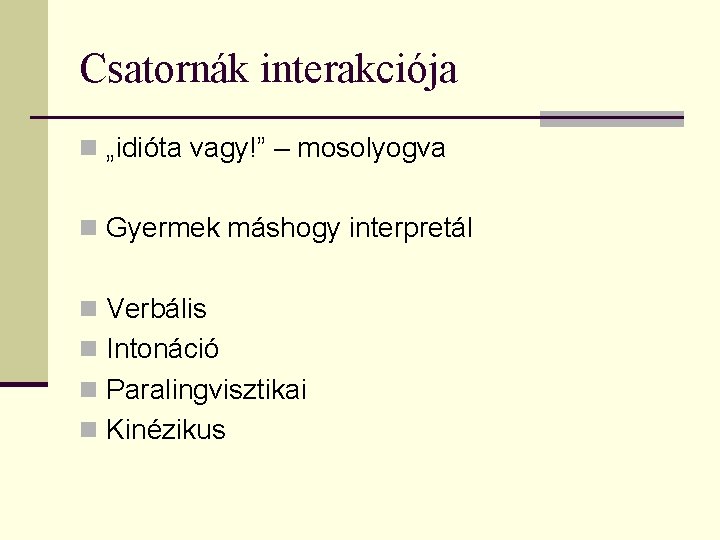 Csatornák interakciója

„idióta vagy!” – mosolyogva

Gyermek máshogy interpretál

Verbális
Intonáció
Paralingvisztikai
Kinézikus